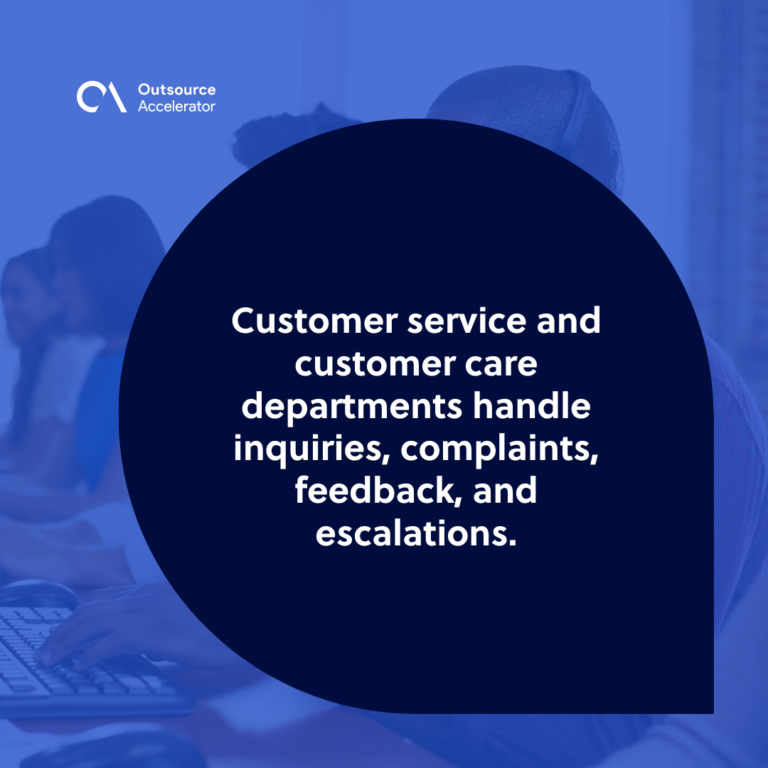 Outsource Accelerator

Customer service and customer care departments handle inquiries, complaints, feedback, and escalations.